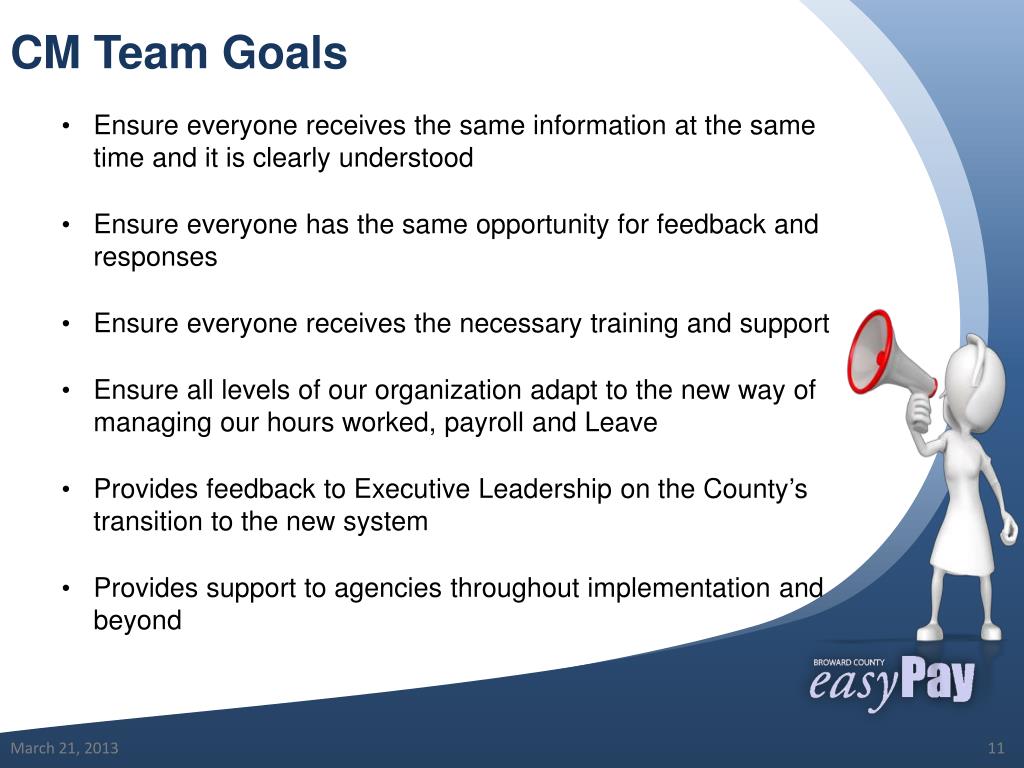 CM Team Goals

• Ensure everyone receives the same information at the same time and it is clearly understood

• Ensure everyone has the same opportunity for feedback and responses

• Ensure everyone receives the necessary training and support

• Ensure all levels of our organization adapt to the new way of managing our hours worked, payroll and Leave

• Provides feedback to Executive Leadership on the County's transition to the new system

• Provides support to agencies throughout implementation and beyond

BROWARD COUNTY
easyPay

March 21, 2013

11